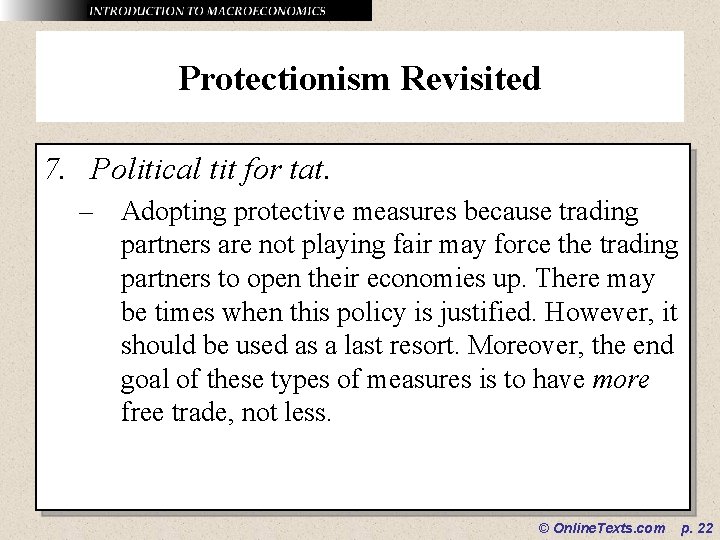 INTRODUCTION TO MACROECONOMICS

Protectionism Revisited

7. Political tit for tat.

– Adopting protective measures because trading partners are not playing fair may force the trading partners to open their economies up. There may be times when this policy is justified. However, it should be used as a last resort. Moreover, the end goal of these types of measures is to have more free trade, not less.

© OnlineTexts.com p. 22